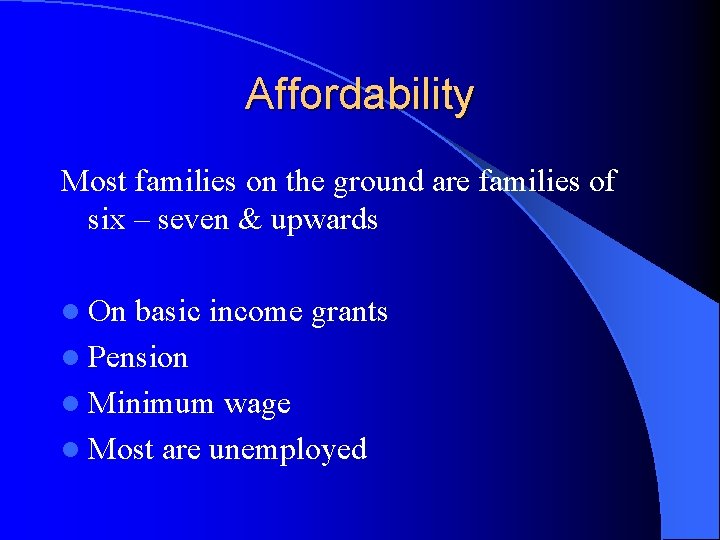 Affordability

Most families on the ground are families of six – seven & upwards

- On basic income grants
- Pension
- Minimum wage
- Most are unemployed